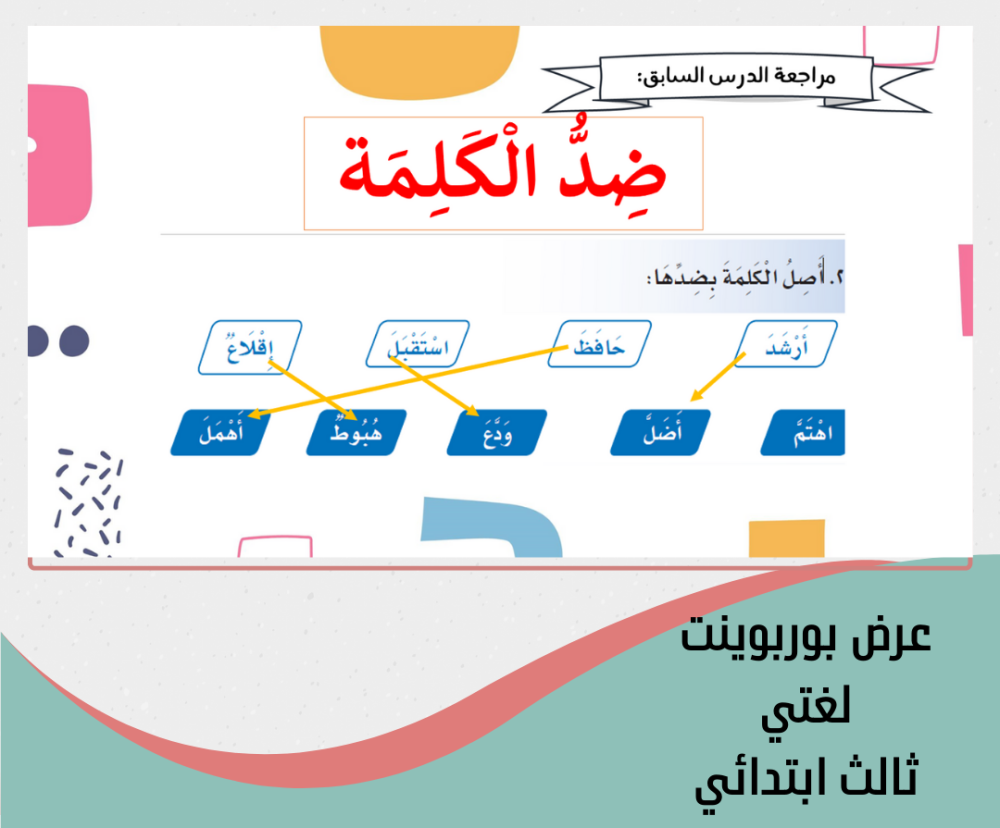 مراجعة الدرس السابق:

ضِدُّ الْكَلِمَة

٢. أَصِلُ الْكَلِمَةَ بِضِدِّهَا:

أَرْشَدَ

حَافَظَ

اسْتَقْبَلَ

إِقْلَاعٌ

اهْتَمَّ

أَضَلَّ

وَدَّعَ

هُبُوطٌ

أَهْمَلَ

عرض بوربوينت
لغتي
ثالث ابتدائي